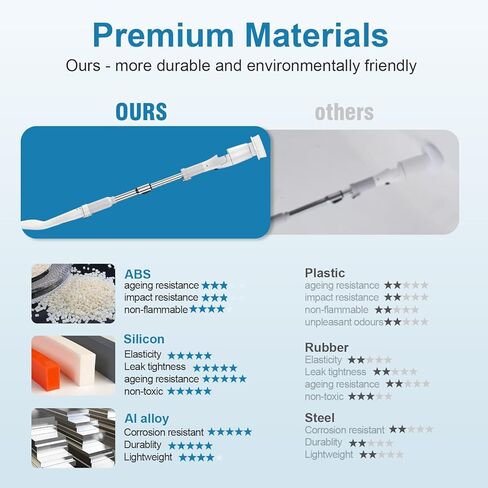 Premium Materials
Ours - more durable and environmentally friendly

OURS

others

ABS
ageing resistance ★★★
impact resistance ★★★
non-flammable ★★★★

Silicon
Elasticity ★★★★★
Leak tightness ★★★★★
ageing resistance ★★★★★
non-toxic ★★★★★

Al alloy
Corrosion resistant ★★★★★
Durablity ★★★★★
Lightweight ★★★★

Plastic
ageing resistance ★★★★★
impact resistance ★★★★★
non-flammable ★★★★★
unpleasant odours ★★★★★

Rubber
Elasticity ★★★★★
Leak tightness ★★★★★
ageing resistance ★★★★★
non-toxic ★★★★★

Steel
Corrosion resistant ★★★★★
Durablity ★★★★★
Lightweight ★★★★★